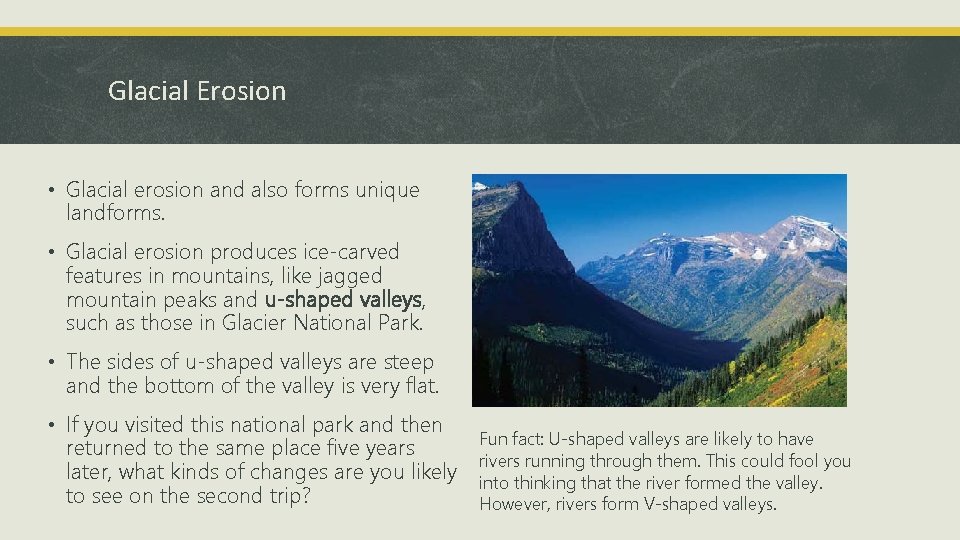 Glacial Erosion

• Glacial erosion and also forms unique landforms.

• Glacial erosion produces ice-carved features in mountains, like jagged mountain peaks and u-shaped valleys, such as those in Glacier National Park.

• The sides of u-shaped valleys are steep and the bottom of the valley is very flat.

• If you visited this national park and then returned to the same place five years later, what kinds of changes are you likely to see on the second trip?

Fun fact: U-shaped valleys are likely to have rivers running through them. This could fool you into thinking that the river formed the valley. However, rivers form V-shaped valleys.